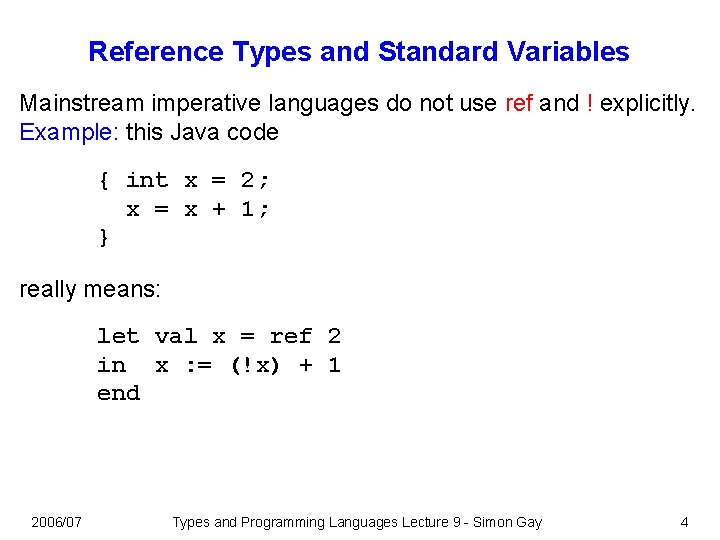 Reference Types and Standard Variables

Mainstream imperative languages do not use ref and ! explicitly.
Example: this Java code

{ int x = 2;
  x = x + 1;
}

really means:

let val x = ref 2
in  x := (!x) + 1
end

2006/07

Types and Programming Languages Lecture 9 - Simon Gay

4